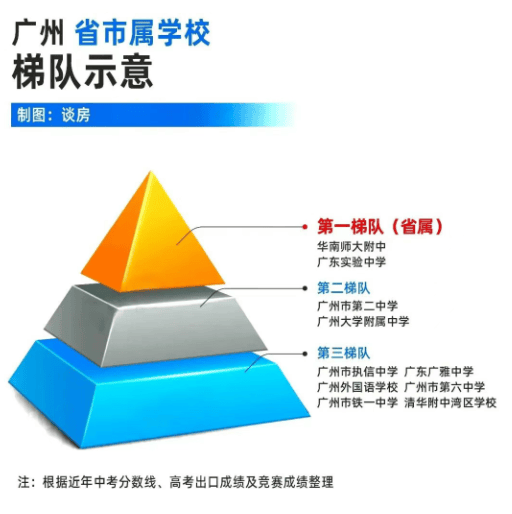 广州 省市属学校
梯队示意

制图：谈房

第一梯队（省属）
华南师大附中
广东实验中学

第二梯队
广州市第二中学
广州大学附属中学

第三梯队
广州市执信中学 广东广雅中学
广州外国语学校 广州市第六中学
广州市铁一中学 清华附中湾区学校

注：根据近年中考分数线、高考出口成绩及竞赛成绩整理